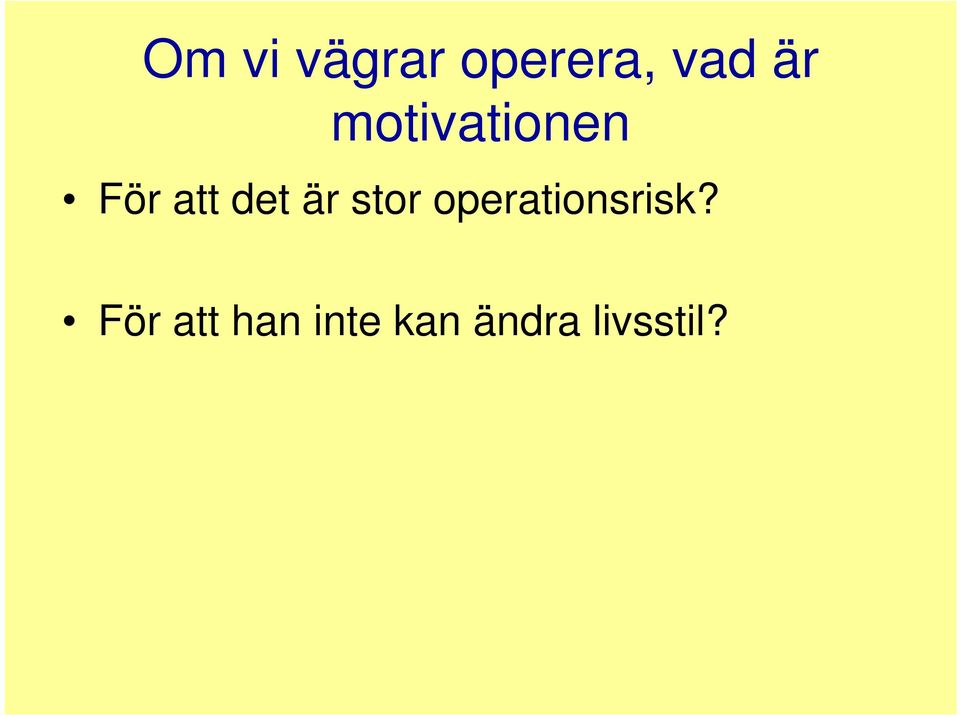 Om vi vägrar operera, vad är motivationen

• För att det är stor operationsrisk?

• För att han inte kan ändra livsstil?